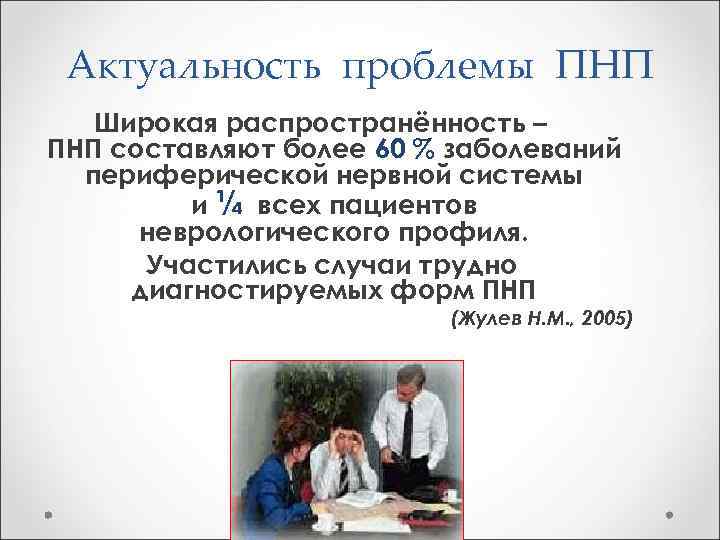 Актуальность проблемы ПНП

Широкая распространённость – ПНП составляют более 60 % заболеваний периферической нервной системы и ¼ всех пациентов неврологического профиля.

Участились случаи трудно диагностируемых форм ПНП

(Жулев Н.М., 2005)